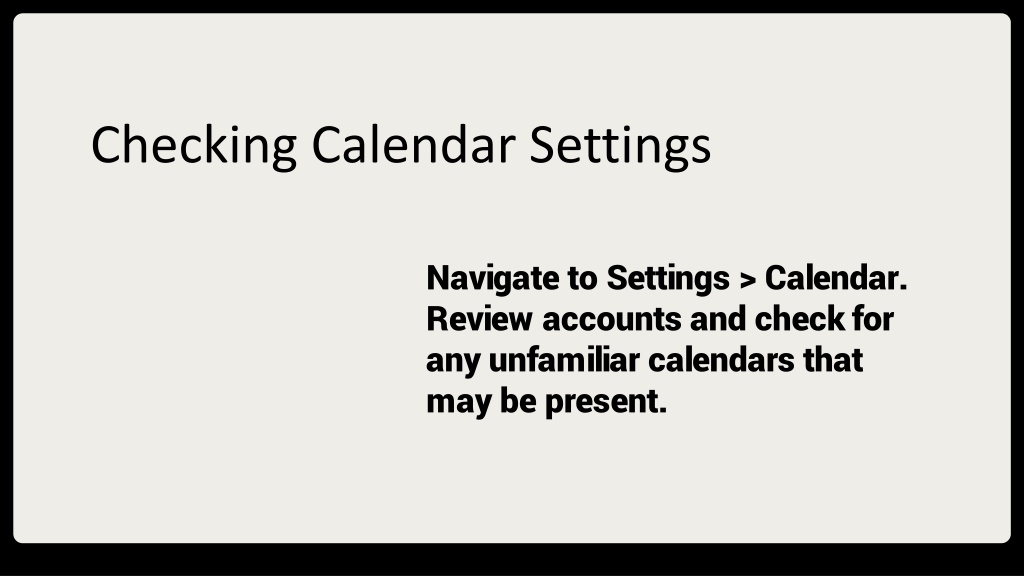 Checking Calendar Settings

Navigate to Settings > Calendar. Review accounts and check for any unfamiliar calendars that may be present.